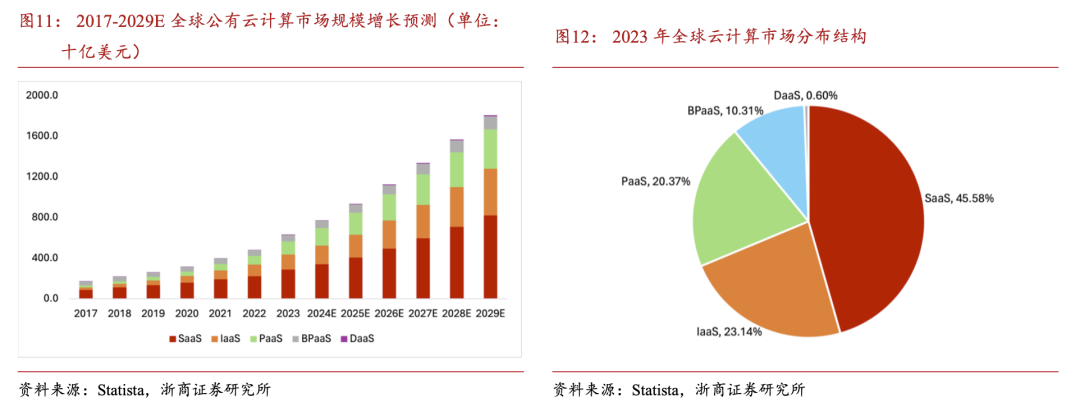 图11： 2017-2029E 全球公有云计算市场规模增长预测（单位：十亿美元）

2000.0
1600.0
1200.0
800.0
400.0
0.0

2017 2018 2019 2020 2021 2022 2023 2024E 2025E 2026E 2027E 2028E 2029E

SaaS IaaS PaaS BPaaS DaaS

资料来源：Statista，浙商证券研究所

图12： 2023 年全球云计算市场分布结构

DaaS, 0.60%
BPaaS, 10.31%
PaaS, 20.37%
SaaS, 45.58%
IaaS, 23.14%

资料来源：Statista，浙商证券研究所